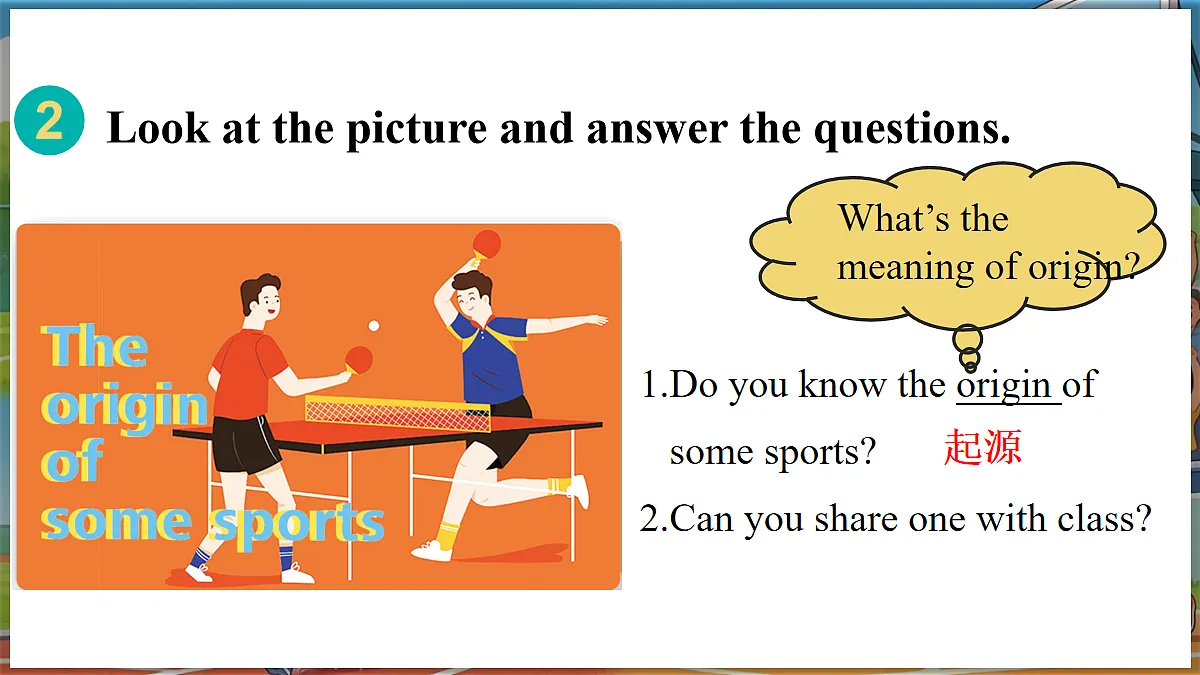 2 Look at the picture and answer the questions.

The origin of some sports

What's the meaning of origin?

1.Do you know the origin of some sports?

起源

2.Can you share one with class?